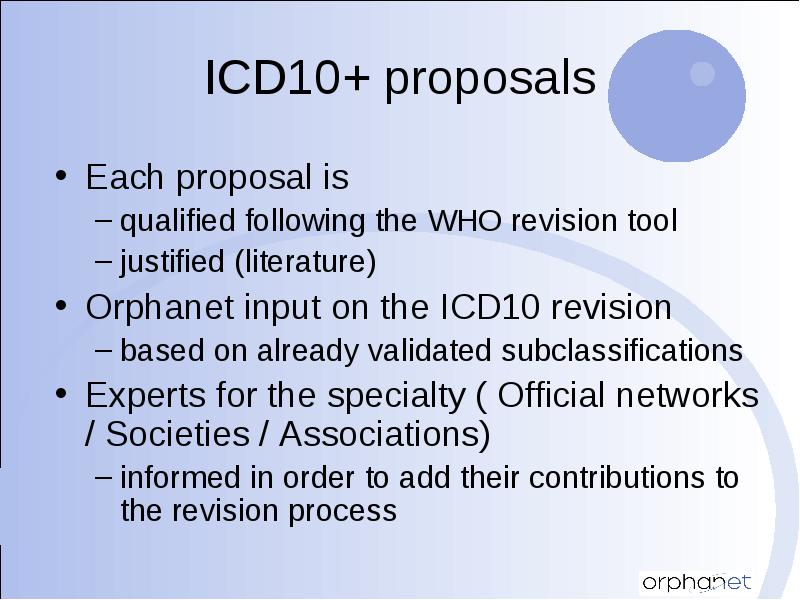 ICD10+ proposals

• Each proposal is
– qualified following the WHO revision tool
– justified (literature)

• Orphanet input on the ICD10 revision
– based on already validated subclassifications

• Experts for the specialty ( Official networks / Societies / Associations)
– informed in order to add their contributions to the revision process

orphanet